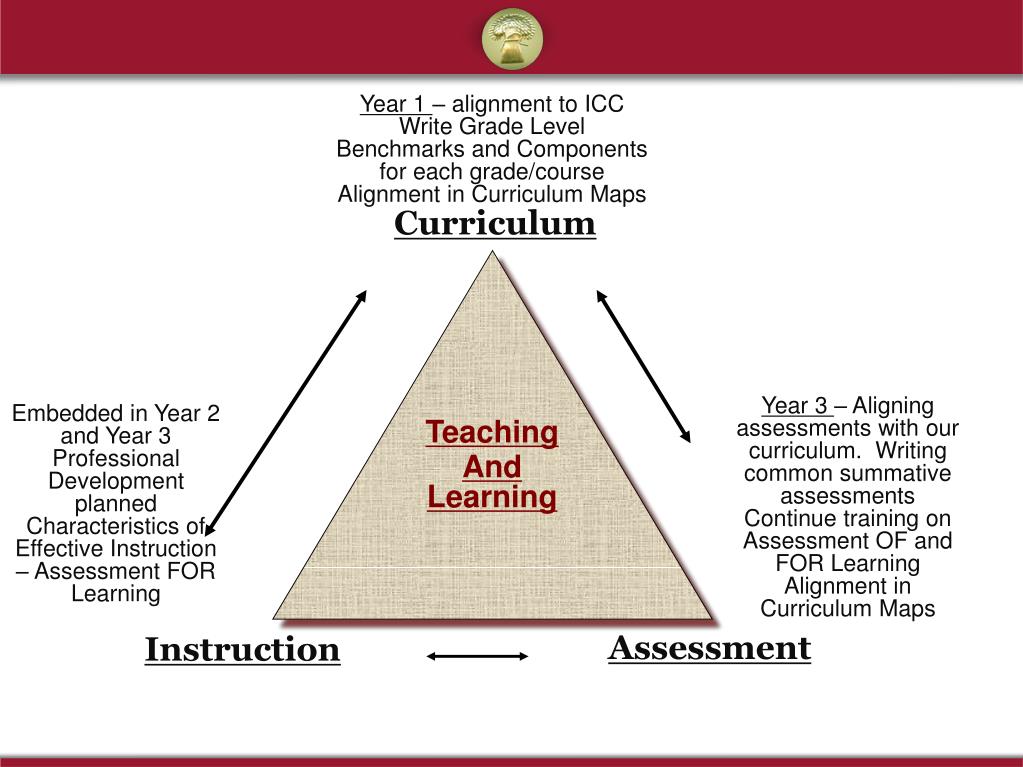 Year 1 – alignment to ICC
Write Grade Level Benchmarks and Components for each grade/course
Alignment in Curriculum Maps

Curriculum

Embedded in Year 2 and Year 3 Professional Development planned Characteristics of Effective Instruction – Assessment FOR Learning

Teaching And Learning

Year 3 – Aligning assessments with our curriculum. Writing common summative assessments
Continue training on Assessment OF and FOR Learning
Alignment in Curriculum Maps

Instruction

Assessment